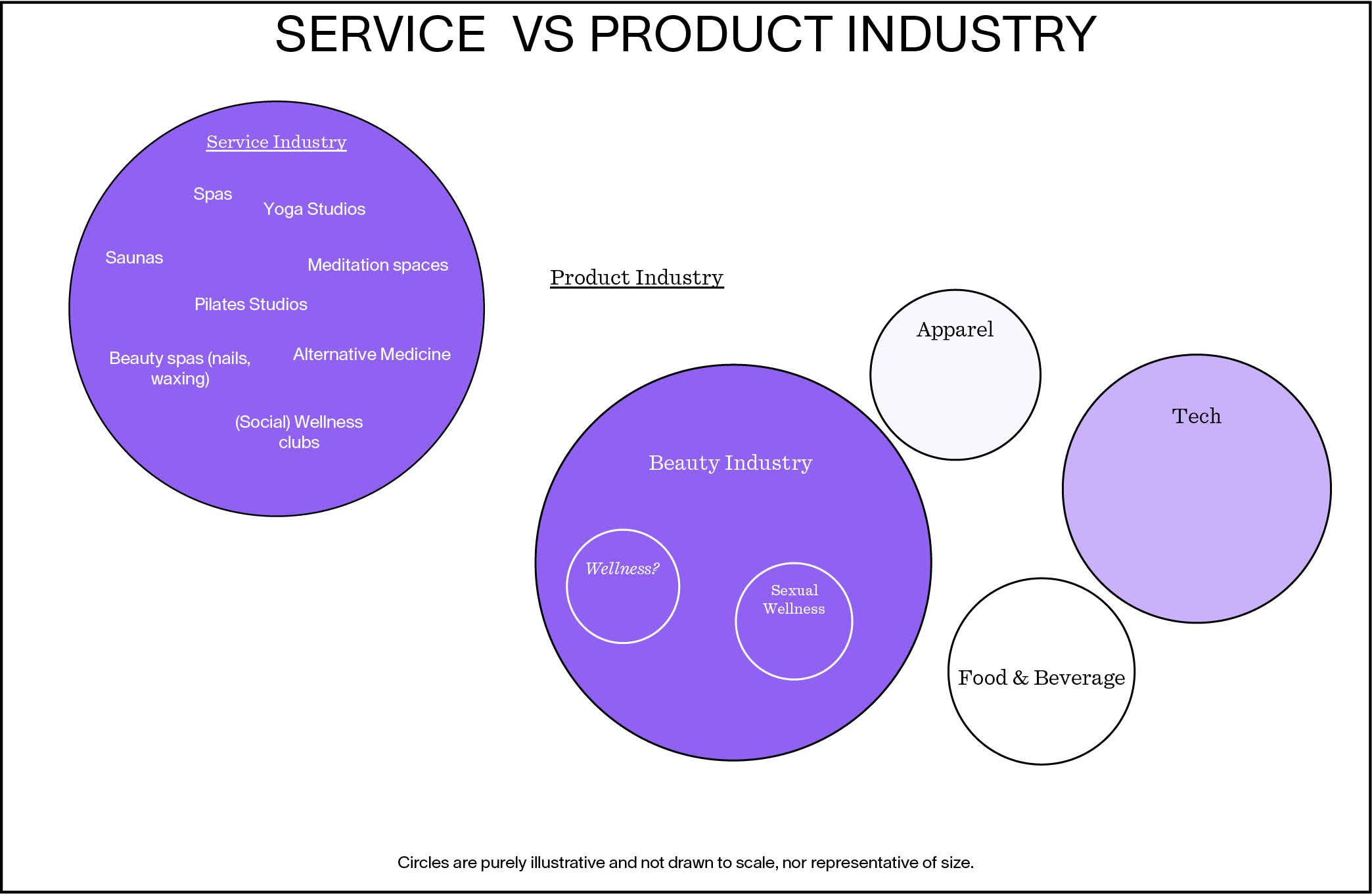 SERVICE VS PRODUCT INDUSTRY

Service Industry

Spas

Yoga Studios

Saunas

Meditation spaces

Pilates Studios

Beauty spas (nails, waxing)

Alternative Medicine

(Social) Wellness clubs

Product Industry

Apparel

Tech

Beauty Industry

Wellness?

Sexual Wellness

Food & Beverage

Circles are purely illustrative and not drawn to scale, nor representative of size.